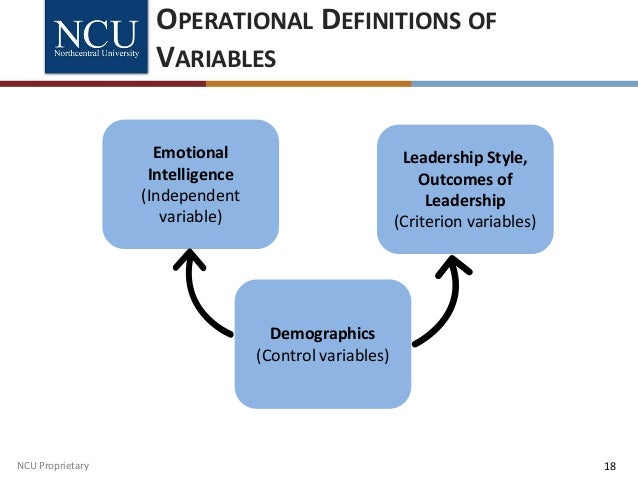 NCU
Northcentral University

OPERATIONAL DEFINITIONS OF VARIABLES

Emotional Intelligence
(Independent variable)

Leadership Style, Outcomes of Leadership
(Criterion variables)

Demographics
(Control variables)

NCU Proprietary

18